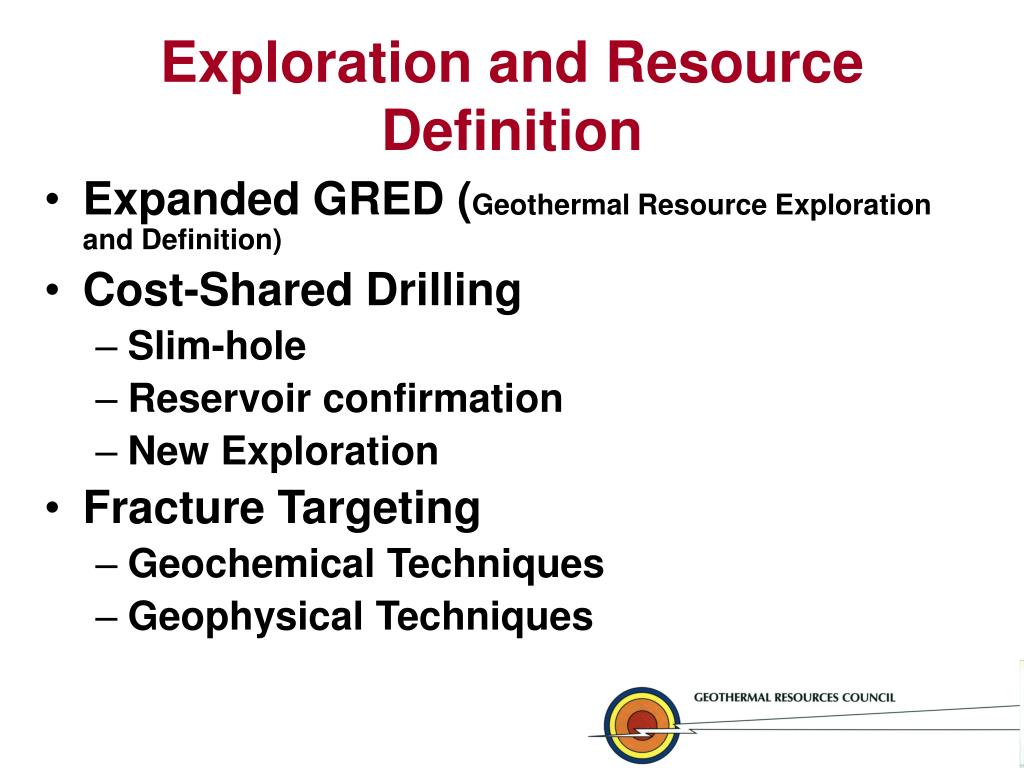 Exploration and Resource Definition

• Expanded GRED (Geothermal Resource Exploration and Definition)
• Cost-Shared Drilling
– Slim-hole
– Reservoir confirmation
– New Exploration
• Fracture Targeting
– Geochemical Techniques
– Geophysical Techniques

GEOTHERMAL RESOURCES COUNCIL